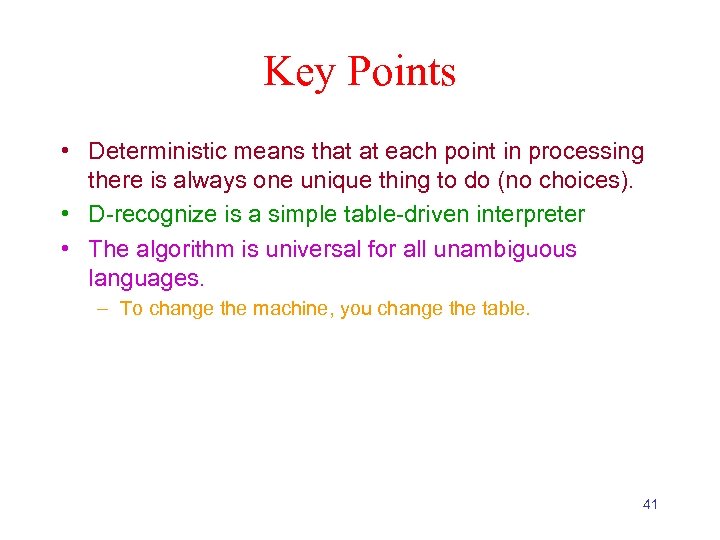 Key Points

• Deterministic means that at each point in processing there is always one unique thing to do (no choices).
• D-recognize is a simple table-driven interpreter
• The algorithm is universal for all unambiguous languages.
– To change the machine, you change the table.

41